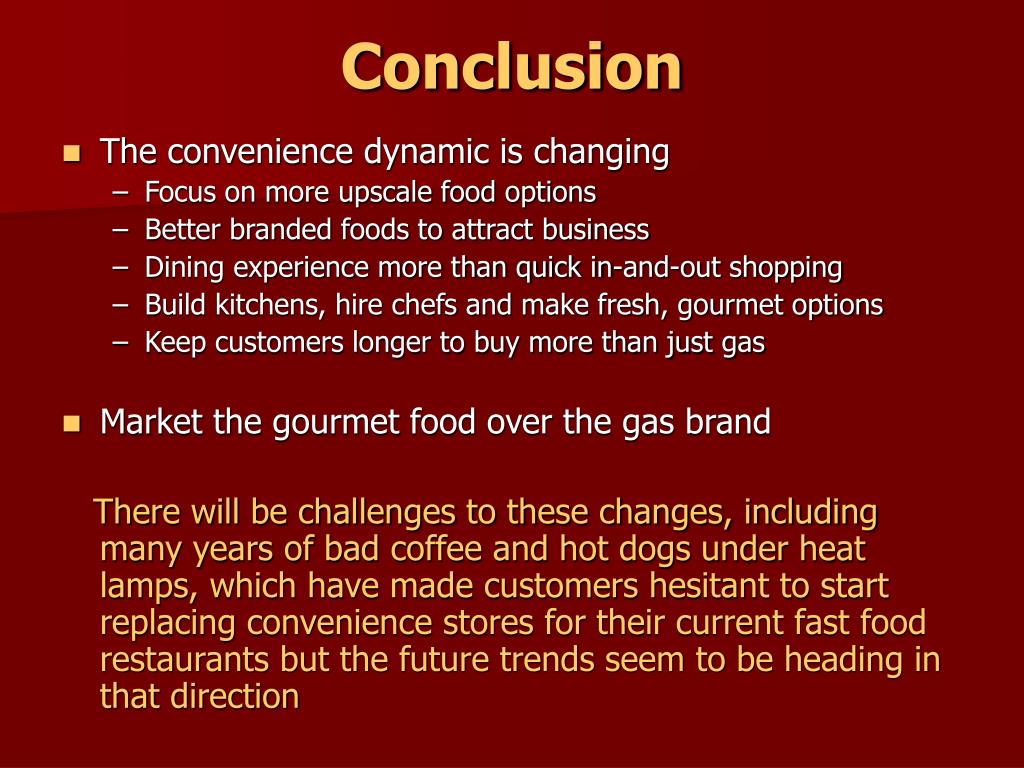 Conclusion

- The convenience dynamic is changing
  – Focus on more upscale food options
  – Better branded foods to attract business
  – Dining experience more than quick in-and-out shopping
  – Build kitchens, hire chefs and make fresh, gourmet options
  – Keep customers longer to buy more than just gas

- Market the gourmet food over the gas brand

There will be challenges to these changes, including many years of bad coffee and hot dogs under heat lamps, which have made customers hesitant to start replacing convenience stores for their current fast food restaurants but the future trends seem to be heading in that direction